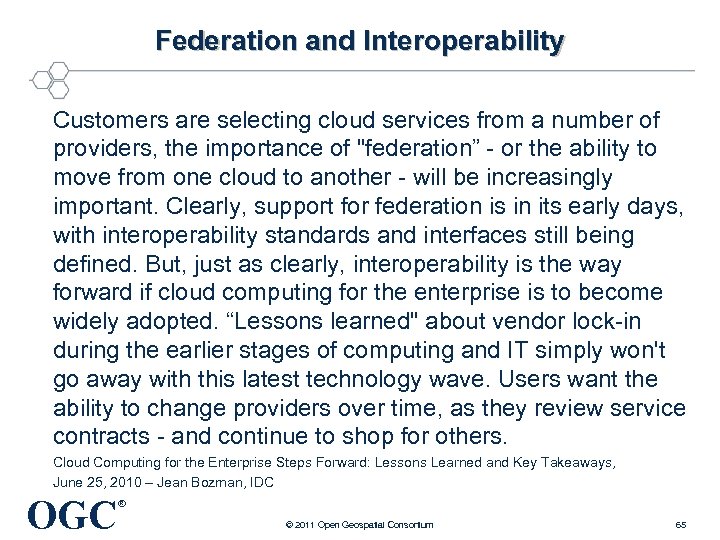 Federation and Interoperability

Customers are selecting cloud services from a number of providers, the importance of "federation” - or the ability to move from one cloud to another - will be increasingly important. Clearly, support for federation is in its early days, with interoperability standards and interfaces still being defined. But, just as clearly, interoperability is the way forward if cloud computing for the enterprise is to become widely adopted. “Lessons learned" about vendor lock-in during the earlier stages of computing and IT simply won't go away with this latest technology wave. Users want the ability to change providers over time, as they review service contracts - and continue to shop for others.

Cloud Computing for the Enterprise Steps Forward: Lessons Learned and Key Takeaways, June 25, 2010 – Jean Bozman, IDC

OGC®

© 2011 Open Geospatial Consortium

65